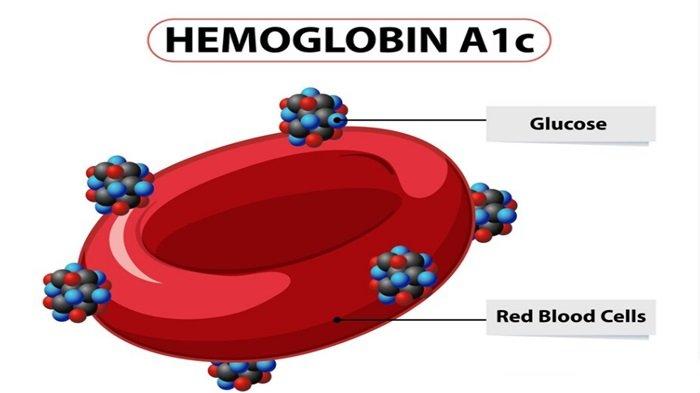 HEMOGLOBIN A1c

Glucose

Red Blood Cells